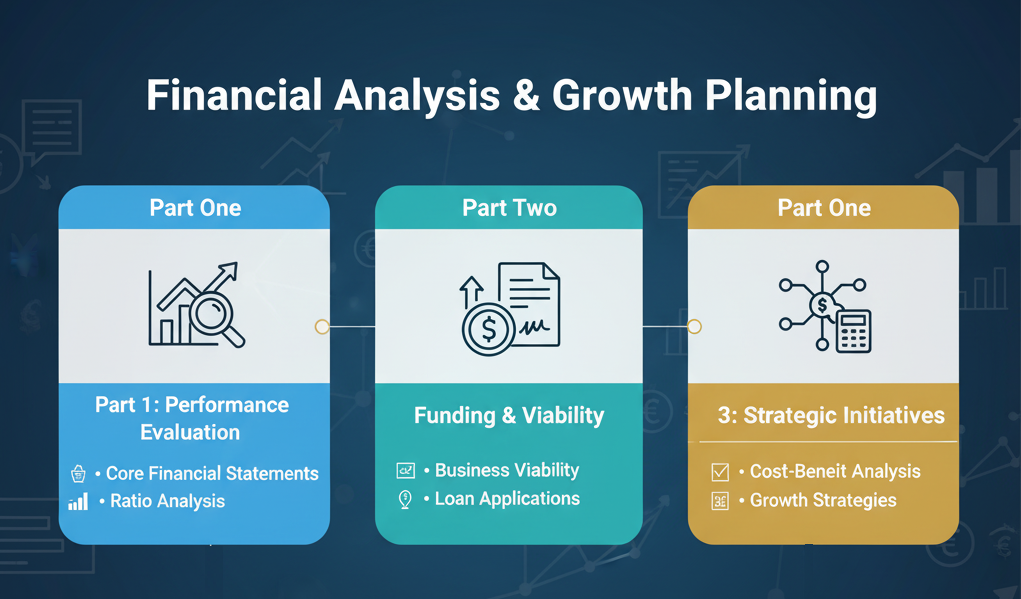 Financial Analysis & Growth Planning

Part One

Part 1: Performance Evaluation

• Core Financial Statements
• Ratio Analysis

Part Two

Funding & Viability

• Business Viability
• Loan Applications

Part One

3: Strategic Initiatives

• Cost-Beneit Analysis
• Growth Strategies